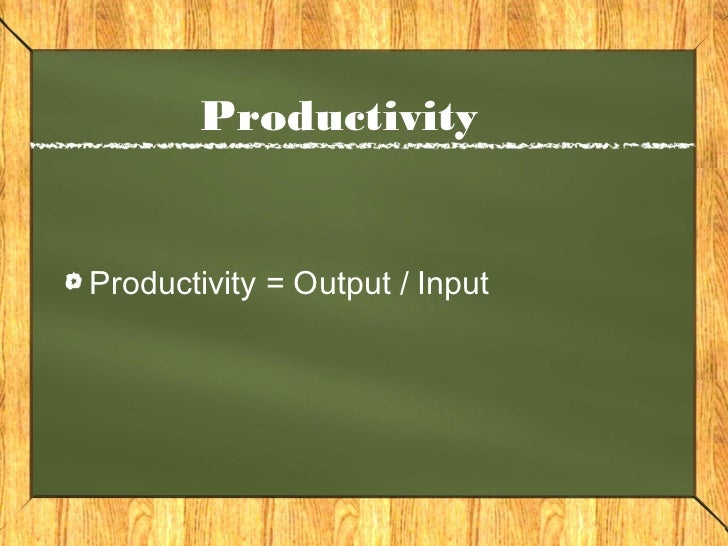 Productivity

Productivity = Output / Input